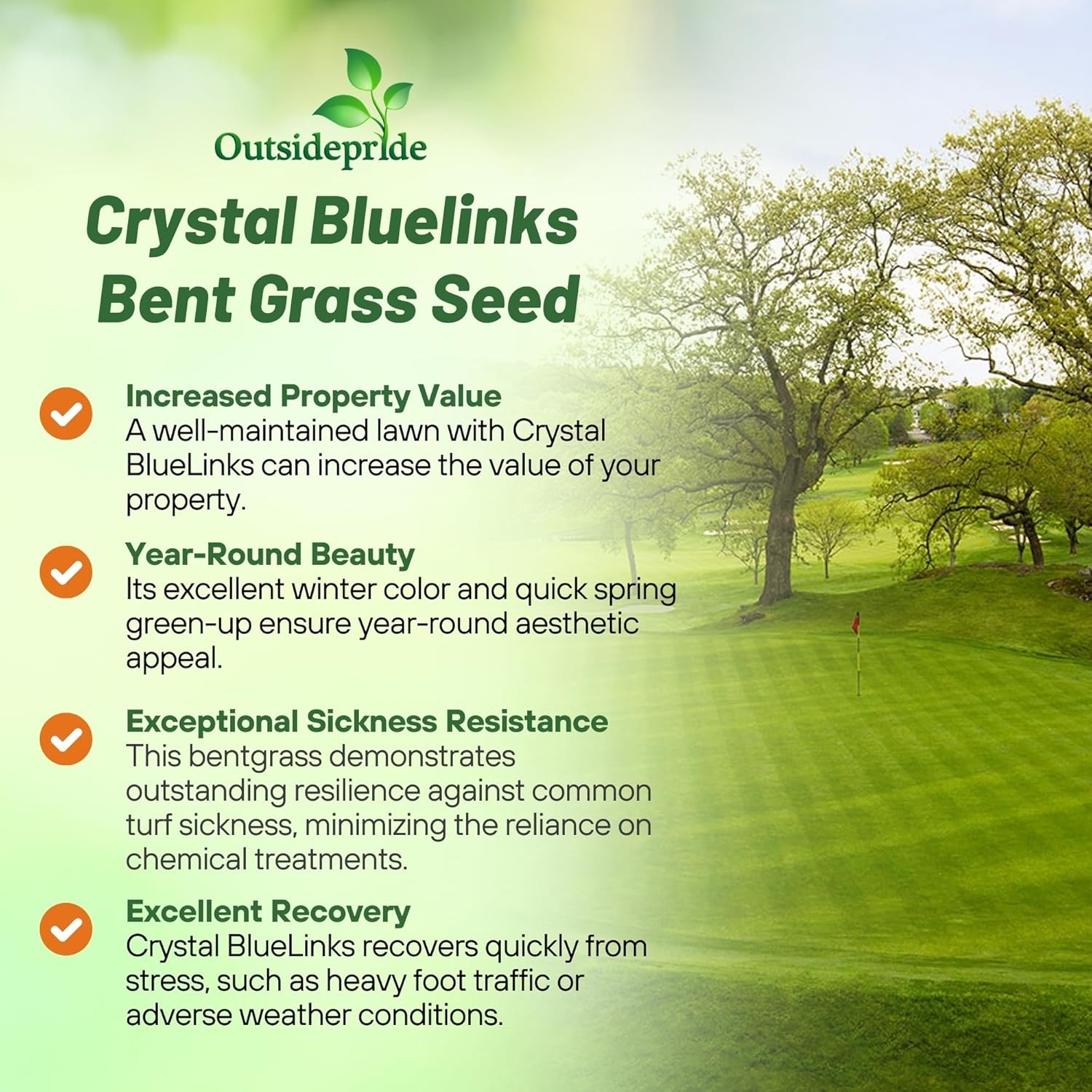 Outsidepride

Crystal Bluelinks Bent Grass Seed

Increased Property Value
A well-maintained lawn with Crystal BlueLinks can increase the value of your property.

Year-Round Beauty
Its excellent winter color and quick spring green-up ensure year-round aesthetic appeal.

Exceptional Sickness Resistance
This bentgrass demonstrates outstanding resilience against common turf sickness, minimizing the reliance on chemical treatments.

Excellent Recovery
Crystal BlueLinks recovers quickly from stress, such as heavy foot traffic or adverse weather conditions.